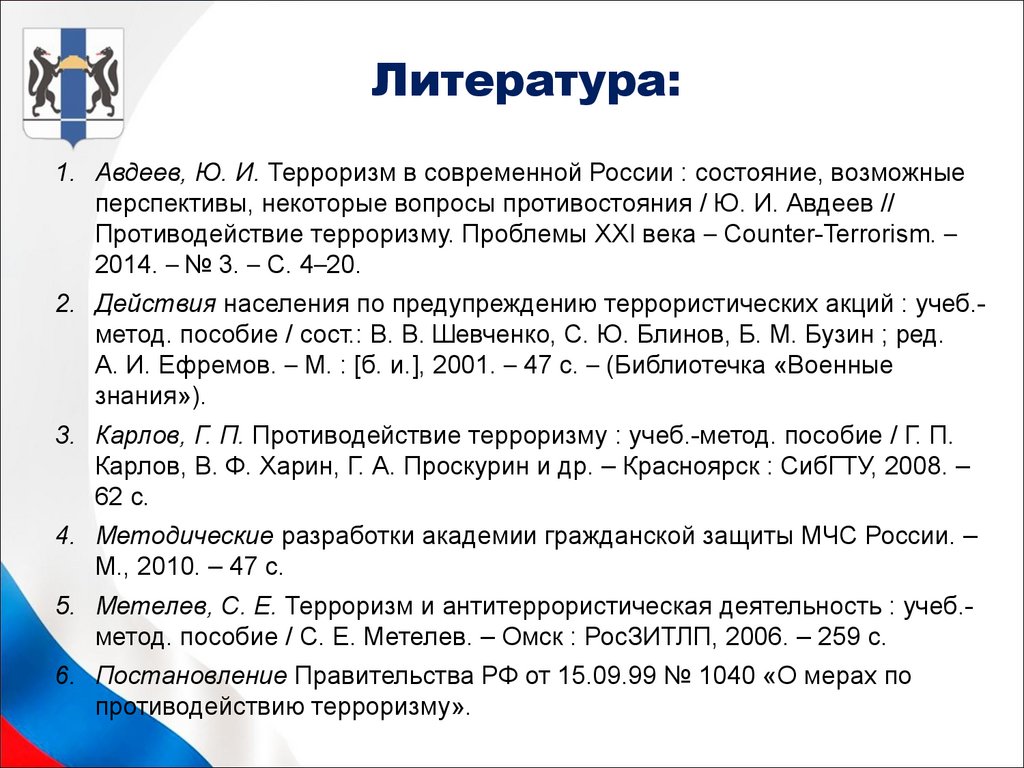 Литература:

1. Авдеев, Ю. И. Терроризм в современной России : состояние, возможные перспективы, некоторые вопросы противостояния / Ю. И. Авдеев // Противодействие терроризму. Проблемы XXI века – Counter-Terrorism. – 2014. – № 3. – С. 4–20.

2. Действия населения по предупреждению террористических акций : учеб.-метод. пособие / сост.: В. В. Шевченко, С. Ю. Блинов, Б. М. Бузин ; ред. А. И. Ефремов. – М. : [б. и.], 2001. – 47 с. – (Библиотечка «Военные знания»).

3. Карлов, Г. П. Противодействие терроризму : учеб.-метод. пособие / Г. П. Карлов, В. Ф. Харин, Г. А. Проскурин и др. – Красноярск : СибГТУ, 2008. – 62 с.

4. Методические разработки академии гражданской защиты МЧС России. – М., 2010. – 47 с.

5. Метелев, С. Е. Терроризм и антитеррористическая деятельность : учеб.-метод. пособие / С. Е. Метелев. – Омск : РосЗИТЛП, 2006. – 259 с.

6. Постановление Правительства РФ от 15.09.99 № 1040 «О мерах по противодействию терроризму».